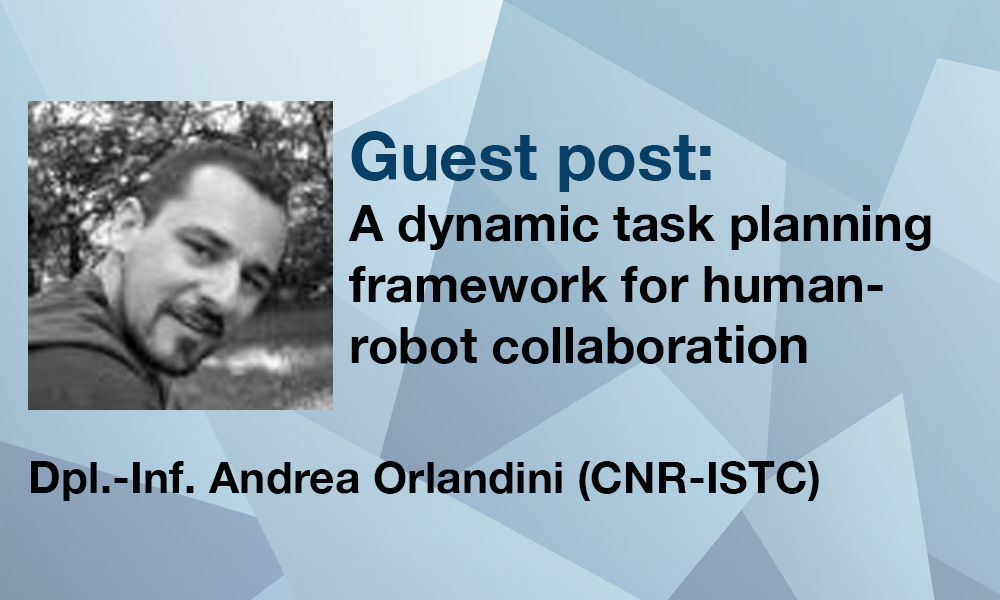 Guest post:
A dynamic task planning framework for human-robot collaboration

Dpl.-Inf. Andrea Orlandini (CNR-ISTC)